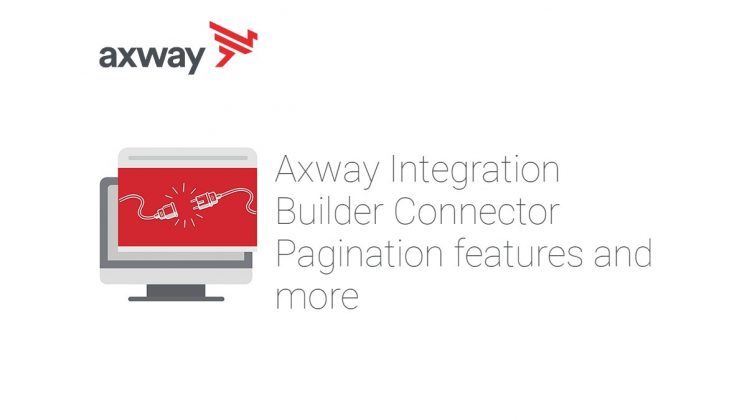 axway

Axway Integration Builder Connector Pagination features and more